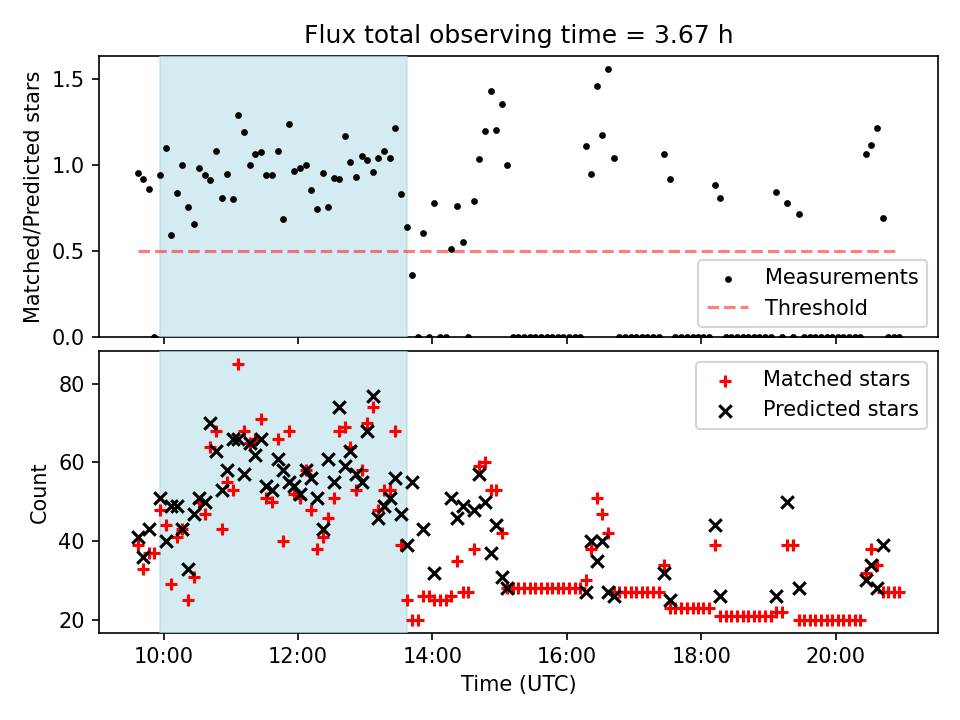 Flux total observing time = 3.67 h

Matched/Predicted stars

1.5
1.0
0.5
0.0

Measurements
Threshold

Count

80
60
40
20

Matched stars
Predicted stars

10:00
12:00
14:00
16:00
18:00
20:00

Time (UTC)